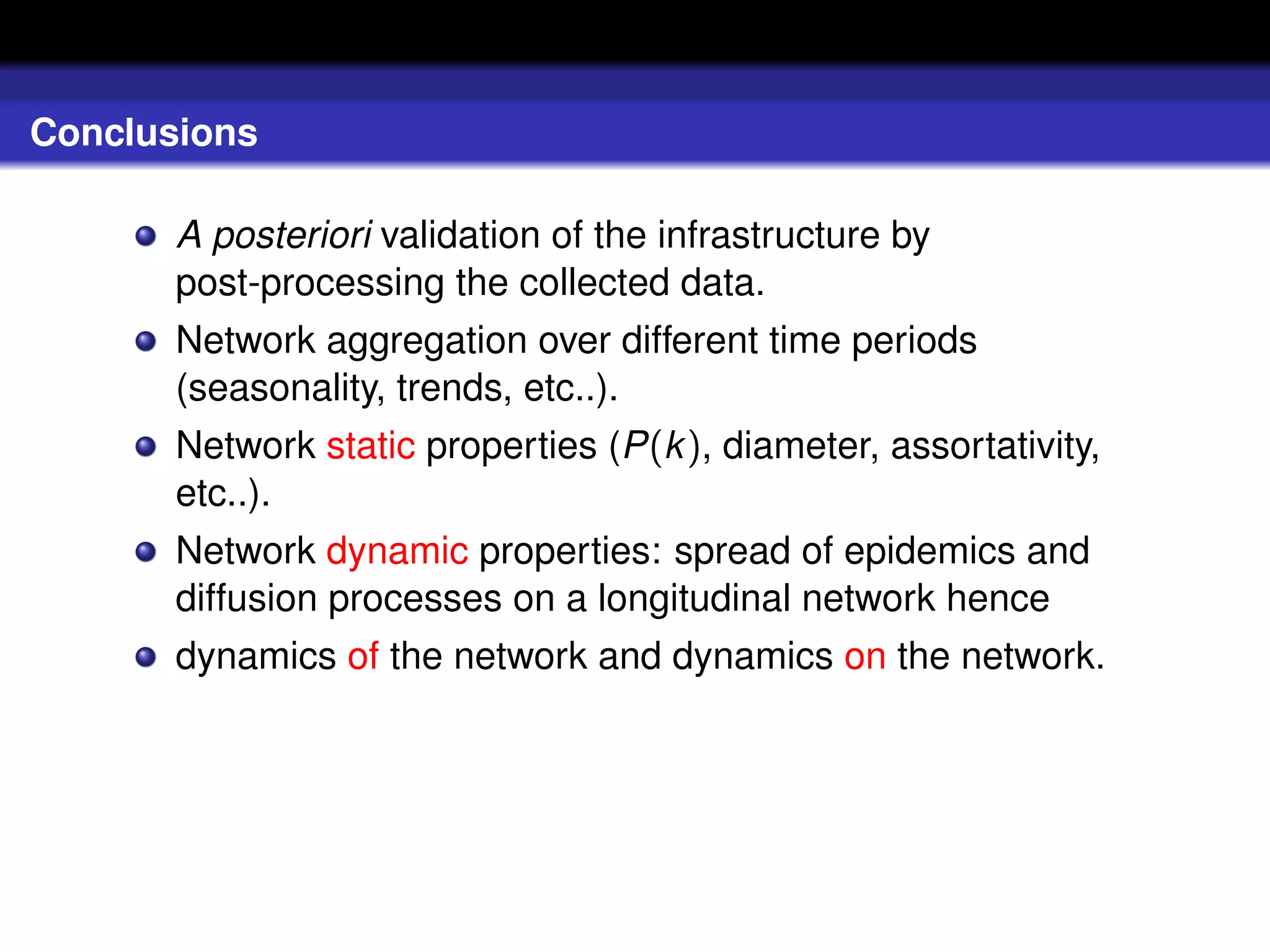 Conclusions

- A posteriori validation of the infrastructure by post-processing the collected data.
- Network aggregation over different time periods (seasonality, trends, etc..).
- Network static properties ($P(k)$, diameter, assortativity, etc..).
- Network dynamic properties: spread of epidemics and diffusion processes on a longitudinal network hence
- dynamics of the network and dynamics on the network.